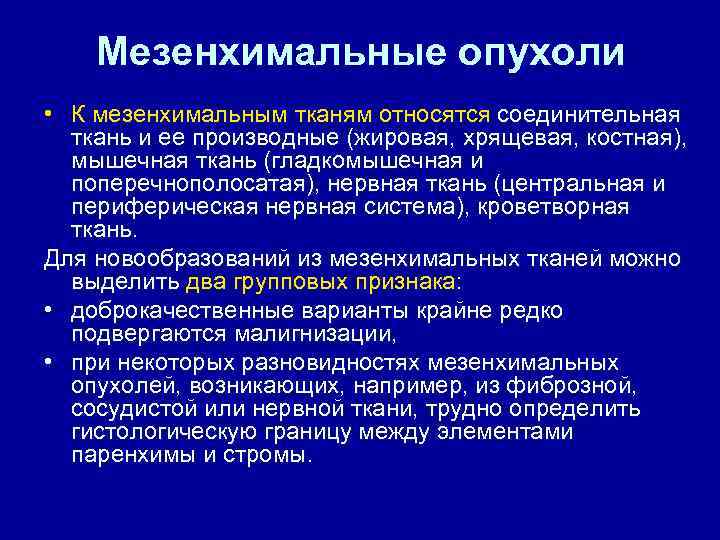 Мезенхимальные опухоли

• К мезенхимальным тканям относятся соединительная ткань и ее производные (жировая, хрящевая, костная), мышечная ткань (гладкомышечная и поперечнополосатая), нервная ткань (центральная и периферическая нервная система), кроветворная ткань.

Для новообразований из мезенхимальных тканей можно выделить два групповых признака:

• доброкачественные варианты крайне редко подвергаются малигнизации,

• при некоторых разновидностях мезенхимальных опухолей, возникающих, например, из фиброзной, сосудистой или нервной ткани, трудно определить гистологическую границу между элементами паренхимы и стромы.